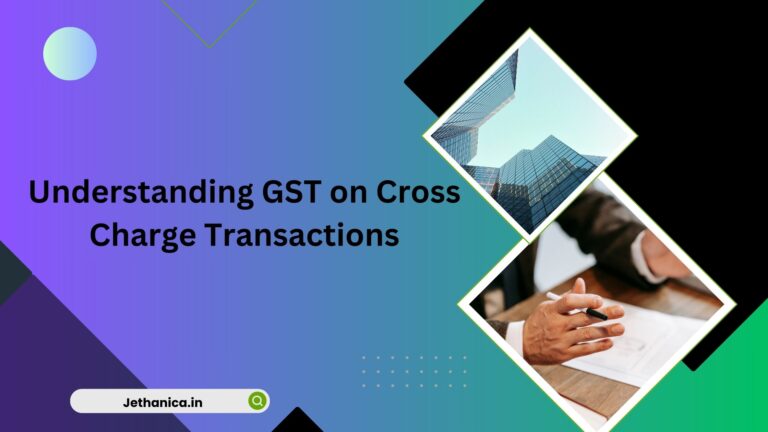 Understanding GST on Cross Charge Transactions

Jethanica.in